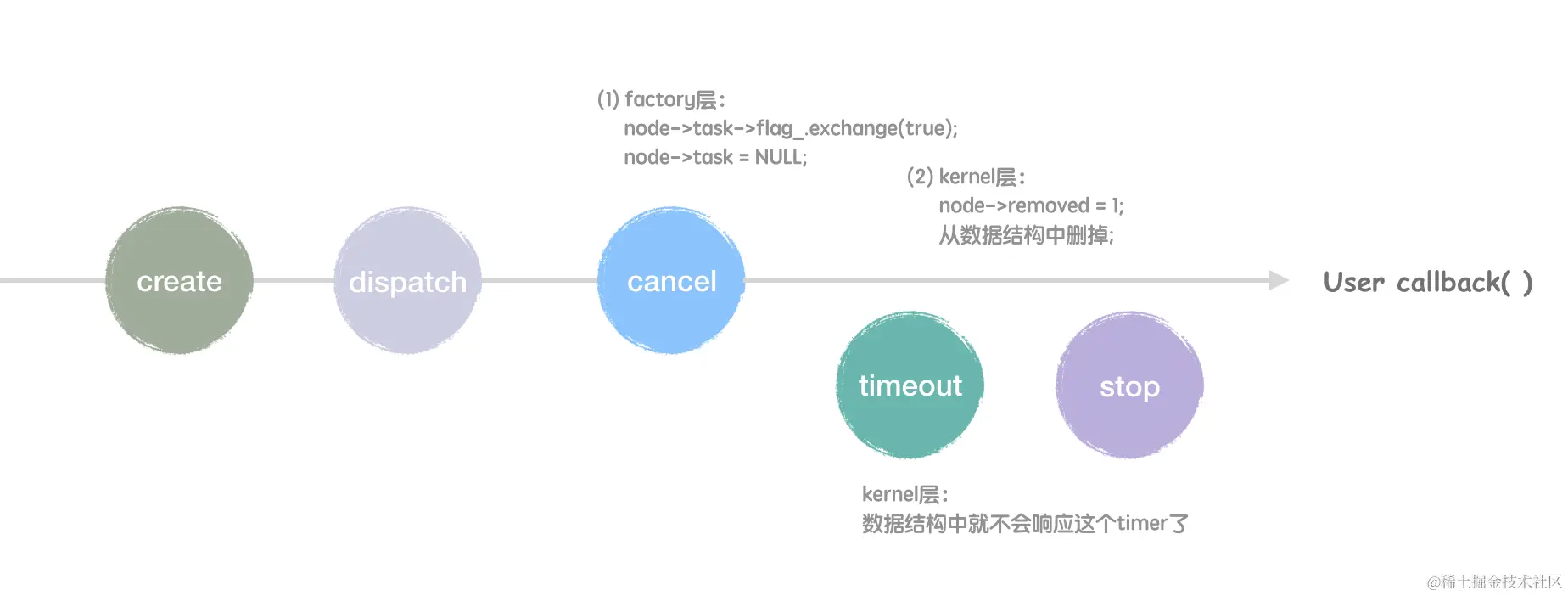 (1) factory层：
node->task->flag_.exchange(true);
node->task = NULL;

(2) kernel层：
node->removed = 1;
从数据结构中删掉;

create

dispatch

cancel

User callback( )

timeout

stop

kernel层：
数据结构中就不会响应这个timer了

@稀土掘金技术社区